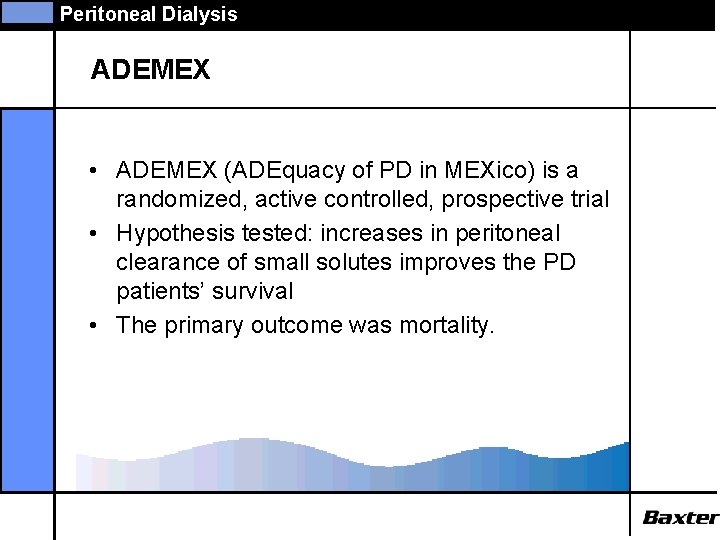 Peritoneal Dialysis

ADEMEX

• ADEMEX (ADEquacy of PD in MEXico) is a randomized, active controlled, prospective trial
• Hypothesis tested: increases in peritoneal clearance of small solutes improves the PD patients' survival
• The primary outcome was mortality.

Baxter